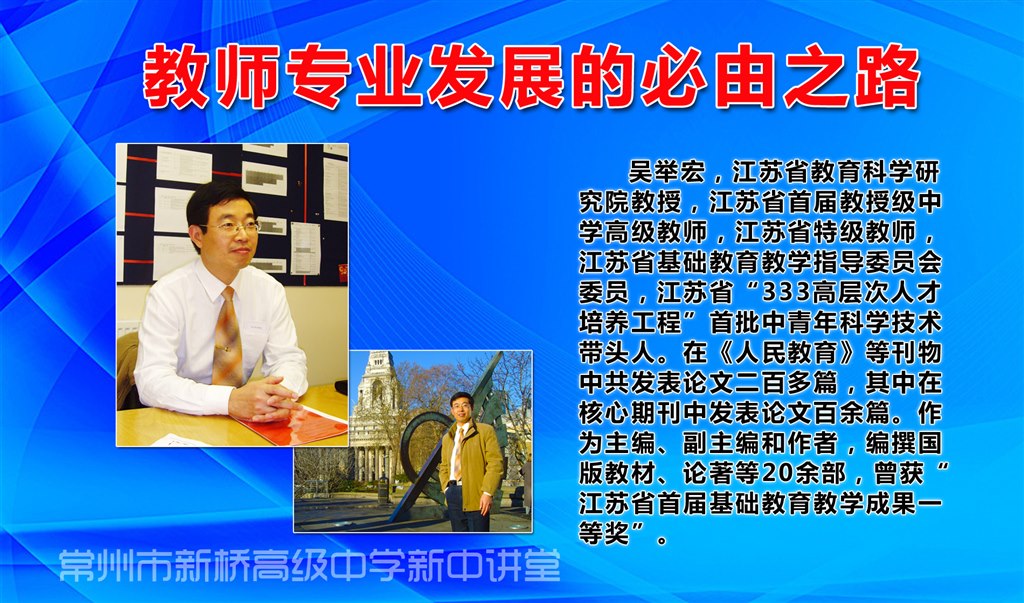 教师专业发展的必由之路

吴举宏，江苏省教育科学研究院教授，江苏省首届教授级中学高级教师，江苏省特级教师，江苏省基础教育教学指导委员会委员，江苏省“333高层次人才培养工程”首批中青年科学技术带头人。在《人民教育》等刊物中共发表论文二百多篇，其中在核心期刊中发表论文百余篇。作为主编、副主编和作者，编撰国版教材、论著等20余部，曾获“江苏省首届基础教育教学成果一等奖”。

常州市新桥高级中学新中讲堂